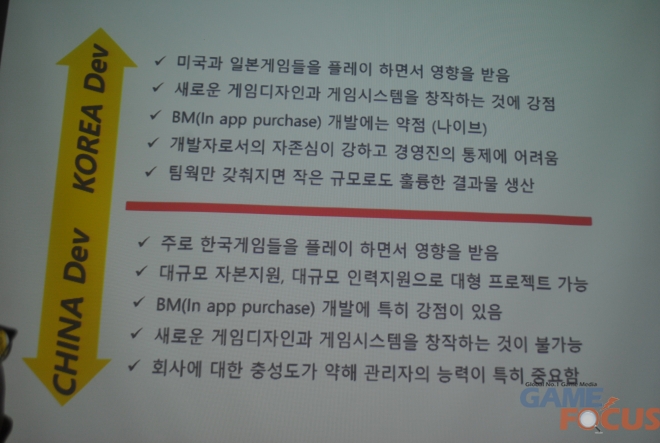 KOREA Dev

✓ 미국과 일본게임들을 플레이 하면서 영향을 받음
✓ 새로운 게임디자인과 게임시스템을 창작하는 것에 강점
✓ BM(In app purchase) 개발에는 약점 (나이브)
✓ 개발자로서의 자존심이 강하고 경영진의 통제에 어려움
✓ 팀웍만 갖춰지면 작은 규모로도 훌륭한 결과물 생산

CHINA Dev

✓ 주로 한국게임들을 플레이 하면서 영향을 받음
✓ 대규모 자본지원, 대규모 인력지원으로 대형 프로젝트 가능
✓ BM(In app purchase) 개발에 특히 강점이 있음
✓ 새로운 게임디자인과 게임시스템을 창작하는 것이 불가능
✓ 회사에 대한 충성도가 약해 관리자의 능력이 특히 중요함

Global No.1 Game Media
GAME FOCUS